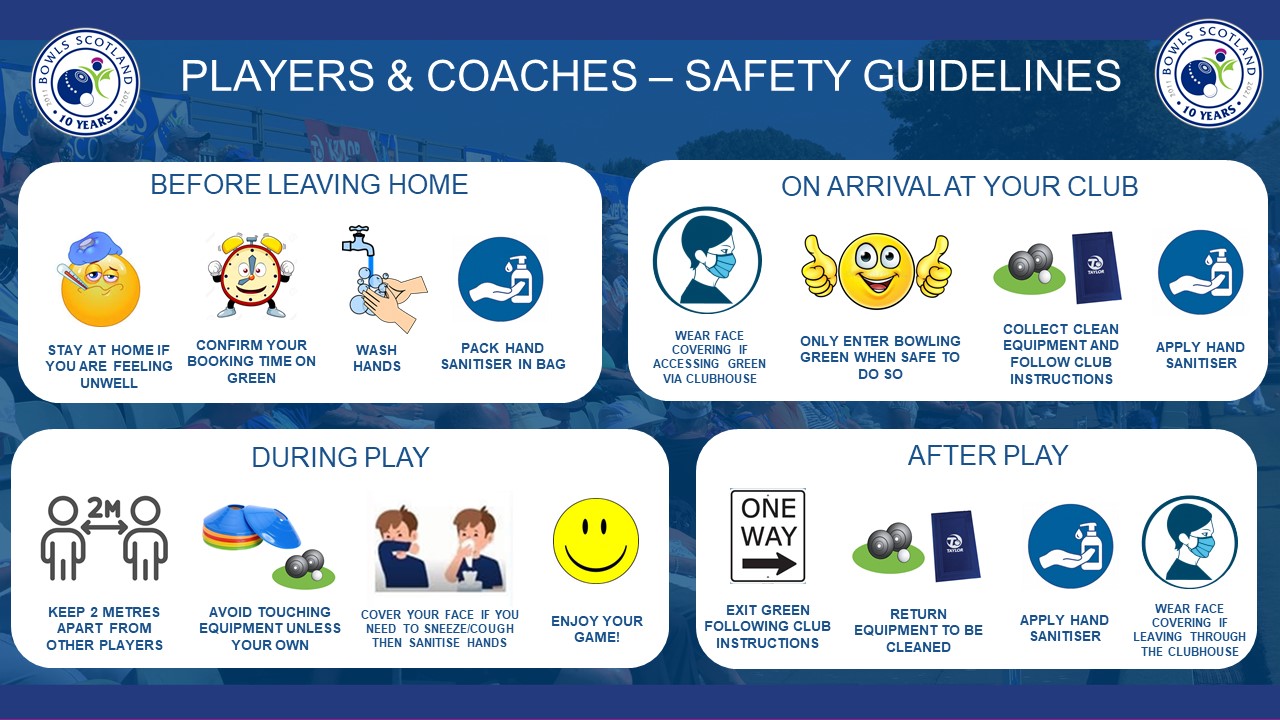 BOWLS SCOTLAND
10 YEARS

PLAYERS & COACHES – SAFETY GUIDELINES

BOWLS SCOTLAND
10 YEARS

BEFORE LEAVING HOME

STAY AT HOME IF YOU ARE FEELING UNWELL

CONFIRM YOUR BOOKING TIME ON GREEN

WASH HANDS

PACK HAND SANITISER IN BAG

ON ARRIVAL AT YOUR CLUB

WEAR FACE COVERING IF ACCESSING GREEN VIA CLUBHOUSE

ONLY ENTER BOWLING GREEN WHEN SAFE TO DO SO

TAYLOR

COLLECT CLEAN EQUIPMENT AND FOLLOW CLUB INSTRUCTIONS

APPLY HAND SANITISER

DURING PLAY

2M

KEEP 2 METRES APART FROM OTHER PLAYERS

AVOID TOUCHING EQUIPMENT UNLESS YOUR OWN

COVER YOUR FACE IF YOU NEED TO SNEEZE/COUGH THEN SANITISE HANDS

ENJOY YOUR GAME!

AFTER PLAY

ONE WAY

EXIT GREEN FOLLOWING CLUB INSTRUCTIONS

TAYLOR

RETURN EQUIPMENT TO BE CLEANED

APPLY HAND SANITISER

WEAR FACE COVERING IF LEAVING THROUGH THE CLUBHOUSE